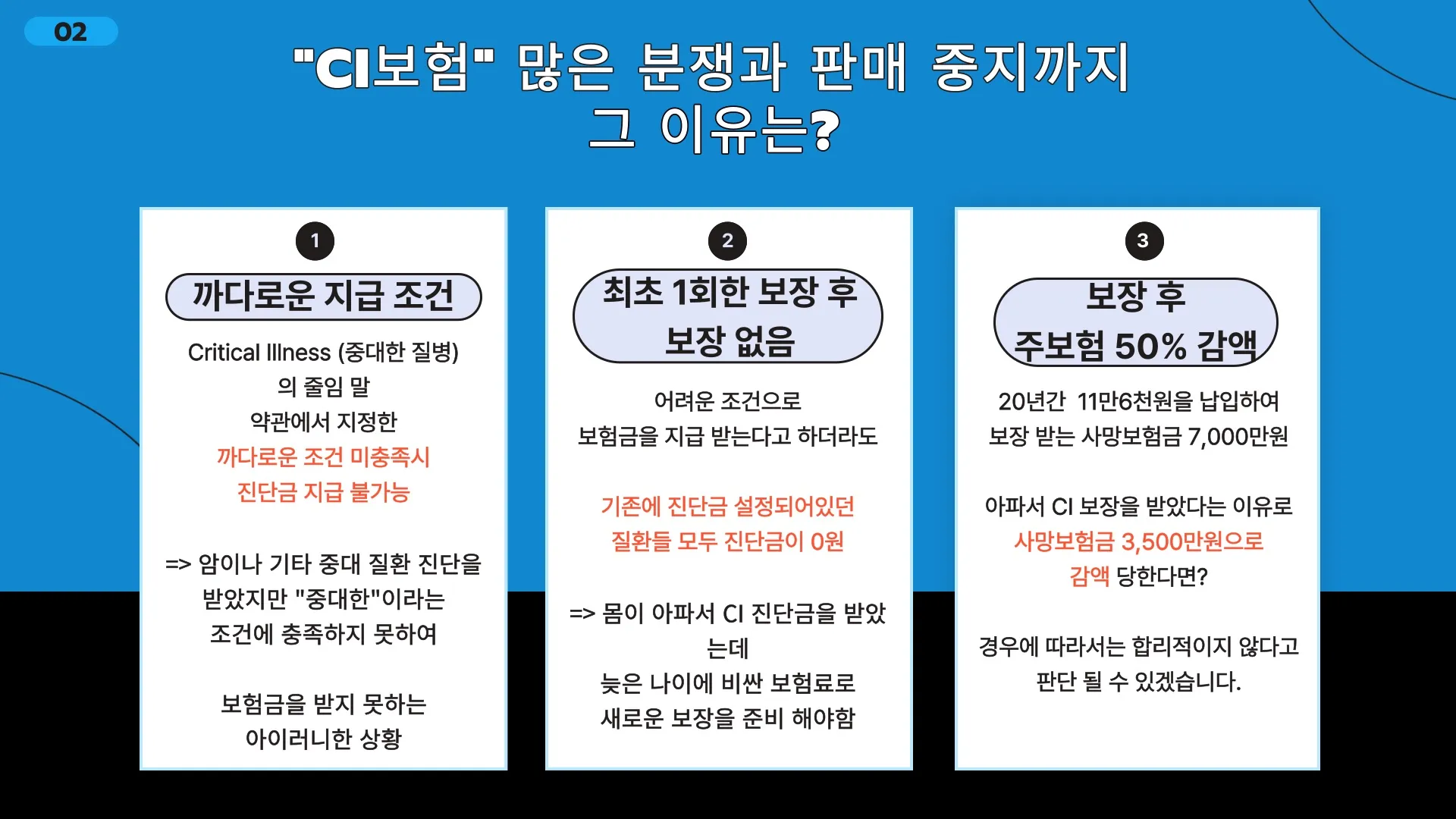 02

"CI보험" 많은 분쟁과 판매 중지까지 그 이유는?

1

까다로운 지급 조건

Critical Illness (중대한 질병) 의 줄임 말
약관에서 지정한
까다로운 조건 미충족시
진단금 지급 불가능

=> 암이나 기타 중대 질환 진단을 받았지만 "중대한"이라는 조건에 충족하지 못하여

보험금을 받지 못하는 아이러니한 상황

2

최초 1회한 보장 후 보장 없음

어려운 조건으로
보험금을 지급 받는다고 하더라도

기존에 진단금 설정되어있던
질환들 모두 진단금이 0원

=> 몸이 아파서 CI 진단금을 받았는데
늦은 나이에 비싼 보험료로
새로운 보장을 준비 해야함

3

보장 후 주보험 50% 감액

20년간 11만6천원을 납입하여
보장 받는 사망보험금 7,000만원

아파서 CI 보장을 받았다는 이유로
사망보험금 3,500만원으로
감액 당한다면?

경우에 따라서는 합리적이지 않다고
판단 될 수 있겠습니다.